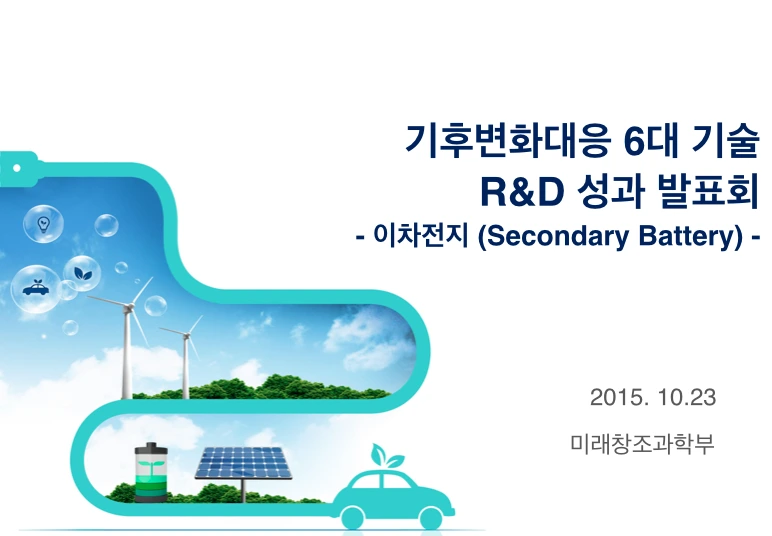 기후변화대응 6대 기술
R&D 성과 발표회
- 이차전지 (Secondary Battery) -

2015. 10.23

미래창조과학부